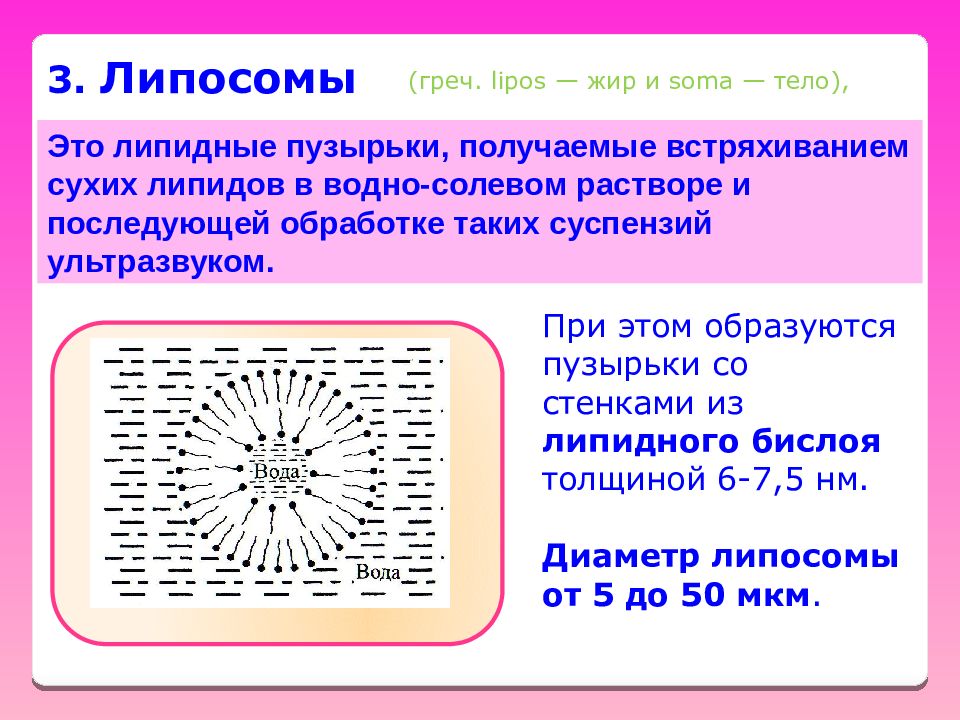 3. Липосомы (греч. lipos — жир и soma — тело),

Это липидные пузырьки, получаемые встряхиванием сухих липидов в водно-солевом растворе и последующей обработке таких суспензий ультразвуком.

Вода

Вода

При этом образуются пузырьки со стенками из липидного бислоя толщиной 6-7,5 нм.

Диаметр липосомы от 5 до 50 мкм.